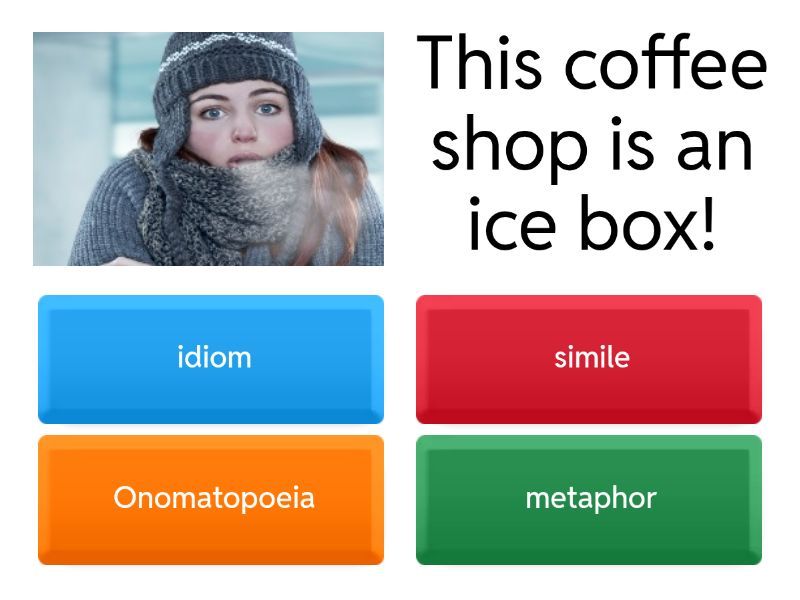 This coffee shop is an ice box!

idiom

simile

Onomatopoeia

metaphor